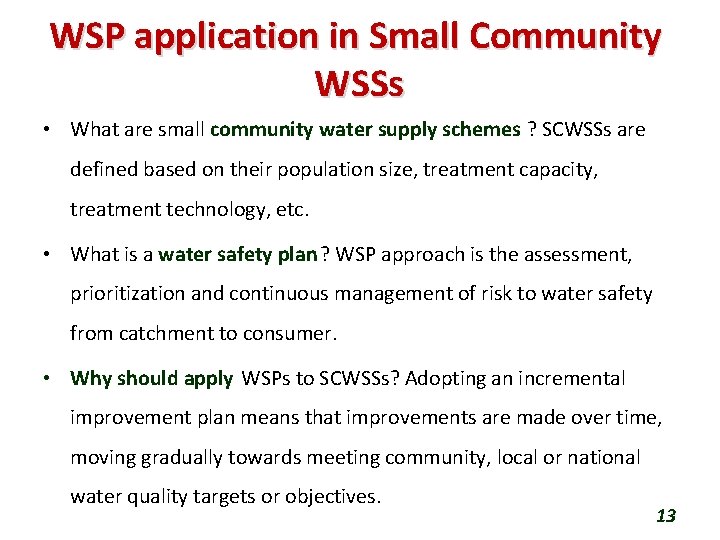 WSP application in Small Community WSSs

• What are small community water supply schemes ? SCWSSs are defined based on their population size, treatment capacity, treatment technology, etc.

• What is a water safety plan? WSP approach is the assessment, prioritization and continuous management of risk to water safety from catchment to consumer.

• Why should apply WSPs to SCWSSs? Adopting an incremental improvement plan means that improvements are made over time, moving gradually towards meeting community, local or national water quality targets or objectives.

13